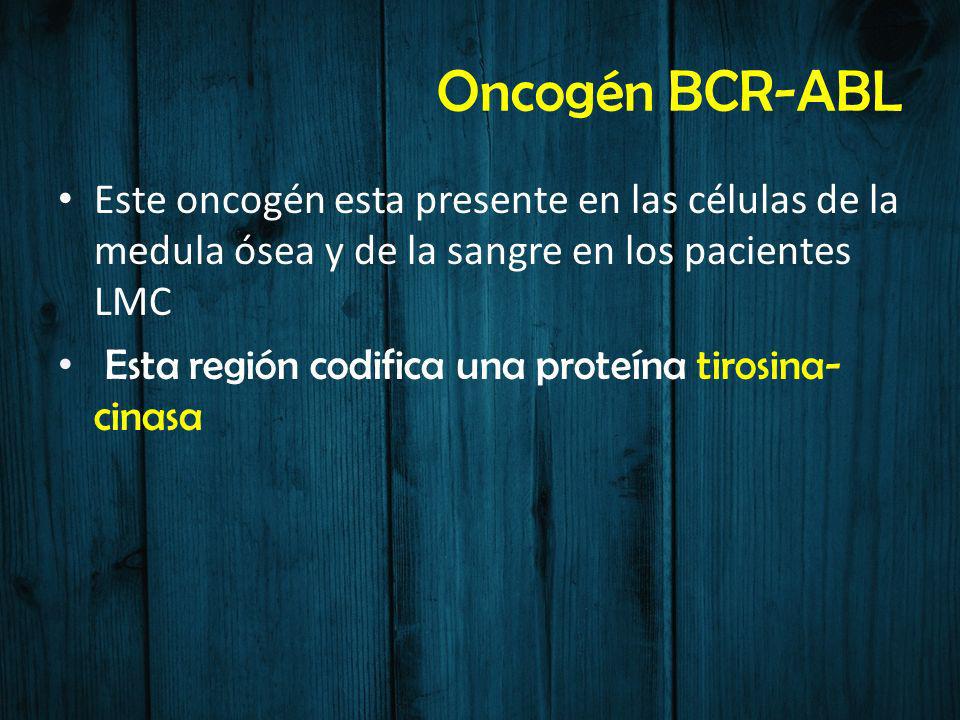 Oncogén BCR-ABL

• Este oncogén esta presente en las células de la medula ósea y de la sangre en los pacientes LMC

• Esta región codifica una proteína tirosina-cinasa